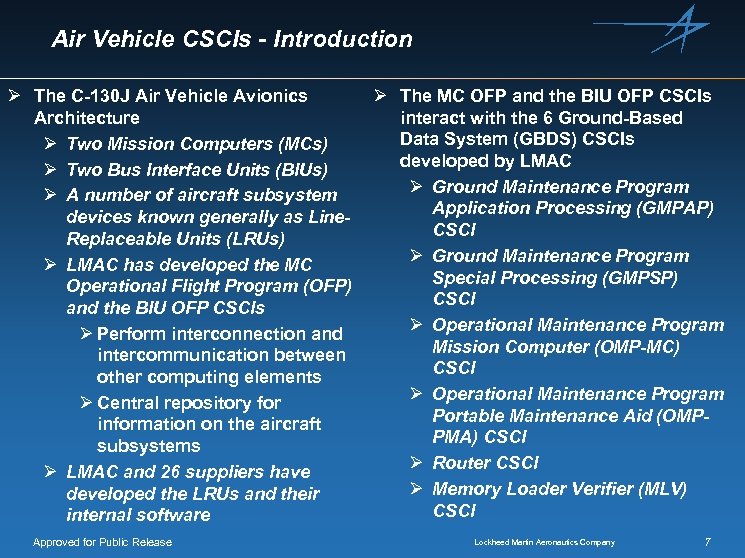 Air Vehicle CSCIs - Introduction

➢ The C-130J Air Vehicle Avionics Architecture
➢ Two Mission Computers (MCs)
➢ Two Bus Interface Units (BIUs)
➢ A number of aircraft subsystem devices known generally as Line-Replaceable Units (LRUs)
➢ LMAC has developed the MC Operational Flight Program (OFP) and the BIU OFP CSCIs
➢ Perform interconnection and intercommunication between other computing elements
➢ Central repository for information on the aircraft subsystems
➢ LMAC and 26 suppliers have developed the LRUs and their internal software

➢ The MC OFP and the BIU OFP CSCIs interact with the 6 Ground-Based Data System (GBDS) CSCIs developed by LMAC
➢ Ground Maintenance Program Application Processing (GMPAP) CSCI
➢ Ground Maintenance Program Special Processing (GMPSP) CSCI
➢ Operational Maintenance Program Mission Computer (OMP-MC) CSCI
➢ Operational Maintenance Program Portable Maintenance Aid (OMP-PMA) CSCI
➢ Router CSCI
➢ Memory Loader Verifier (MLV) CSCI

Approved for Public Release
Lockheed Martin Aeronautics Company
7